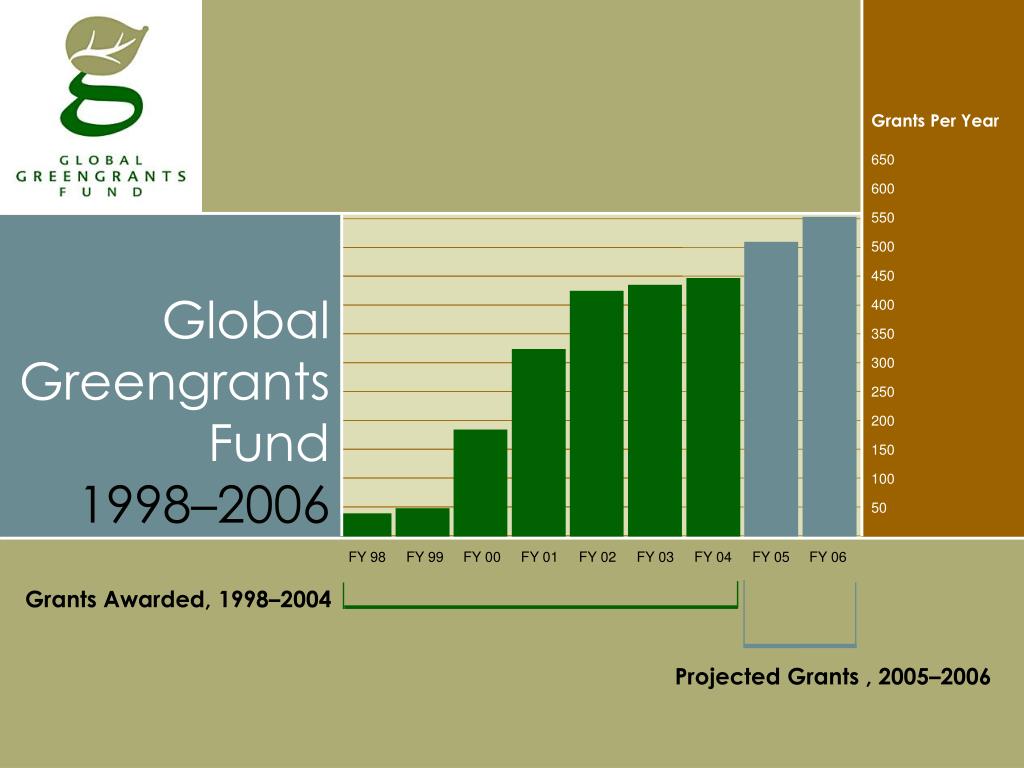 GLOBAL GREENGRANTS FUND

Global Greengrants Fund 1998–2006

Grants Per Year

650
600
550
500
450
400
350
300
250
200
150
100
50

FY 98 FY 99 FY 00 FY 01 FY 02 FY 03 FY 04 FY 05 FY 06

Grants Awarded, 1998–2004

Projected Grants , 2005–2006